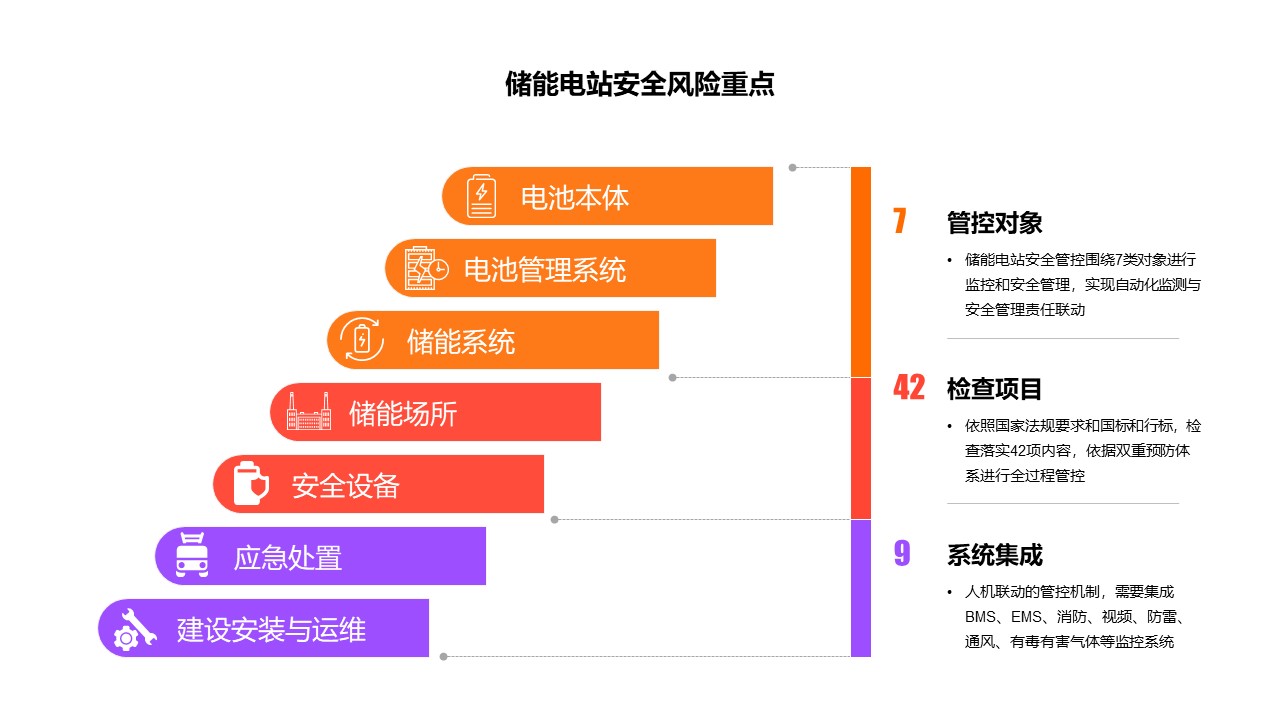 储能电站安全风险重点

电池本体

电池管理系统

储能系统

储能场所

安全设备

应急处置

建设安装与运维

7 管控对象

• 储能电站安全管控围绕7类对象进行监控和安全管理，实现自动化监测与安全管理责任联动

42 检查项目

• 依照国家法规要求和国标和行标，检查落实42项内容，依据双重预防体系进行全过程管控

9 系统集成

• 人机联动的管控机制，需要集成BMS、EMS、消防、视频、防雷、通风、有毒有害气体等监控系统